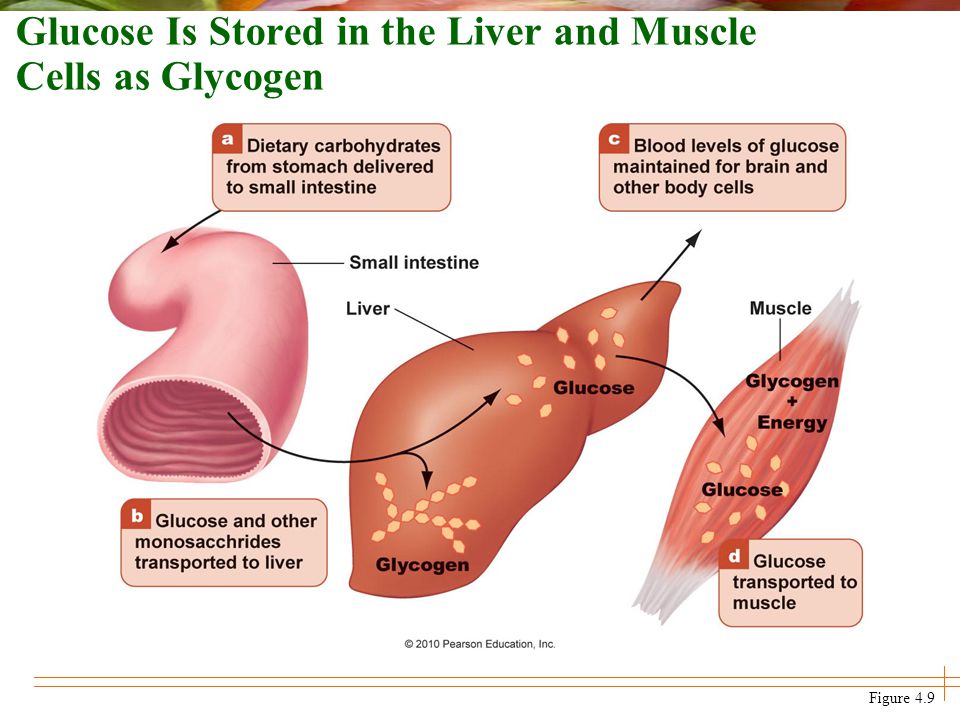 Glucose Is Stored in the Liver and Muscle Cells as Glycogen

a Dietary carbohydrates from stomach delivered to small intestine

c Blood levels of glucose maintained for brain and other body cells

Small intestine

Liver

Muscle

Glucose

Glycogen + Energy

Glucose

Glycogen

b Glucose and other monosacchrides transported to liver

d Glucose transported to muscle

© 2010 Pearson Education, Inc.

Figure 4.9